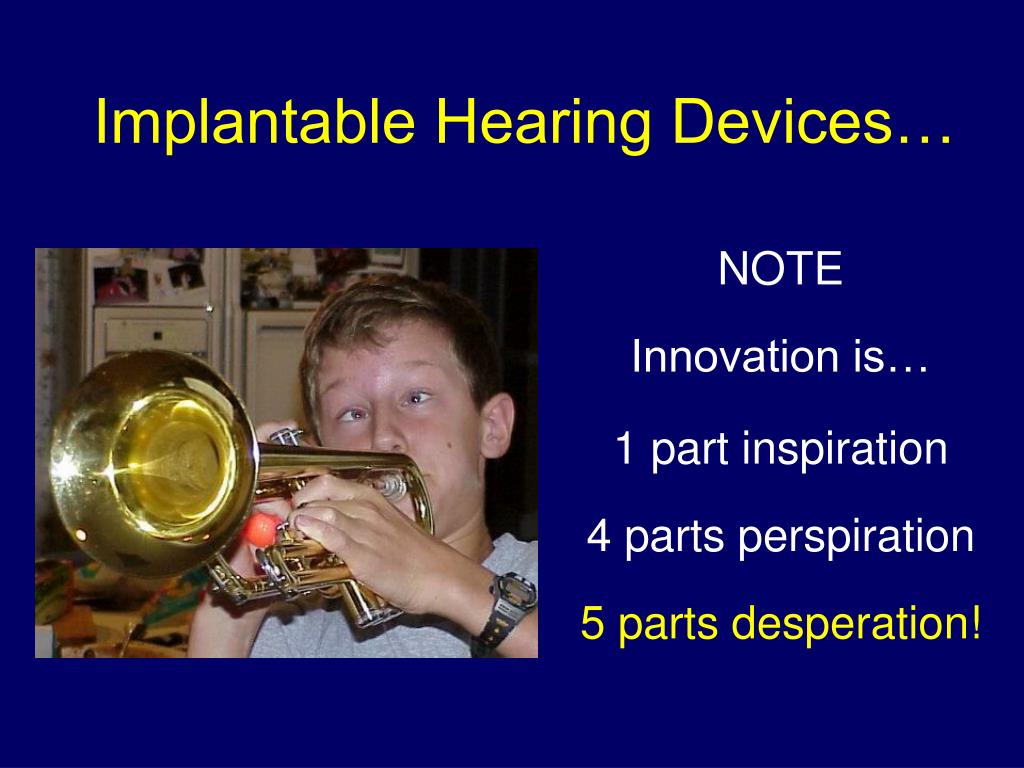 Implantable Hearing Devices…

NOTE

Innovation is…

1 part inspiration

4 parts perspiration

5 parts desperation!